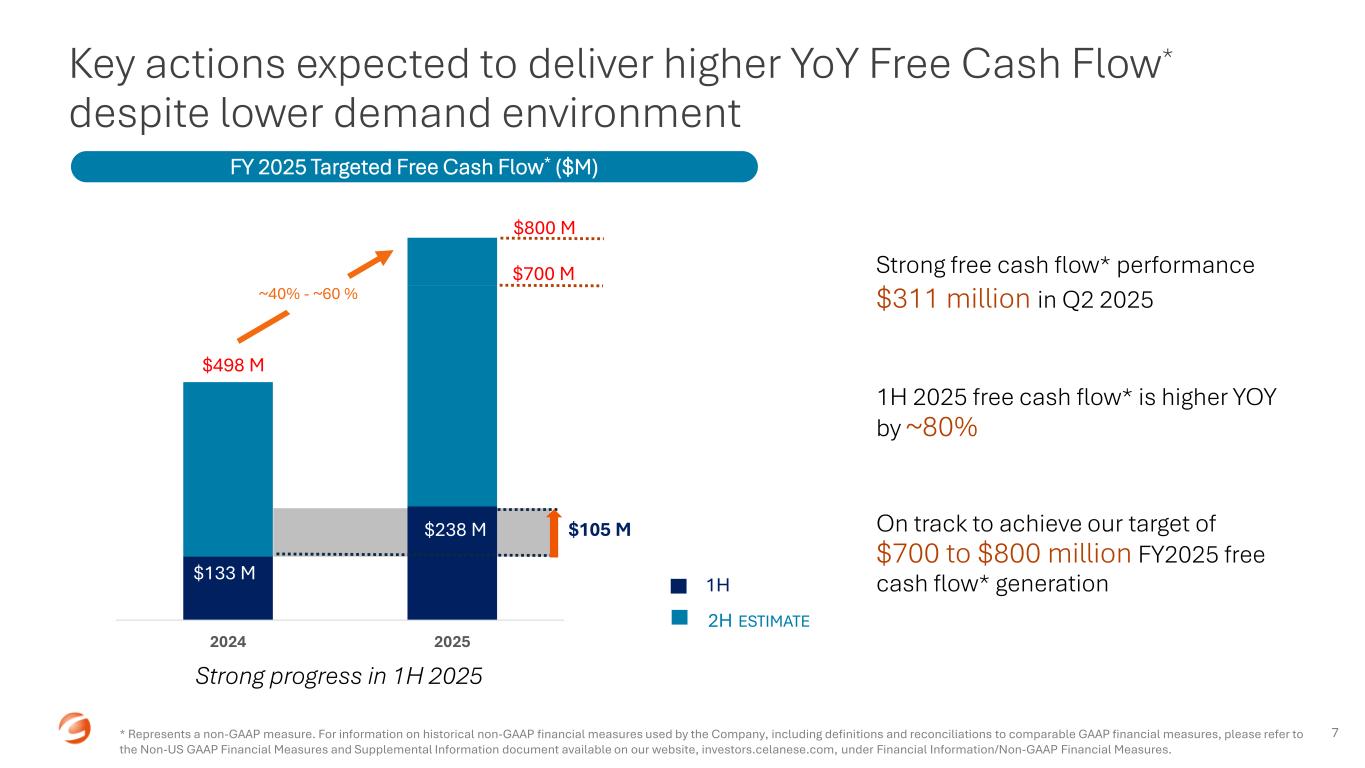 Key actions expected to deliver higher YoY Free Cash Flow*
despite lower demand environment

FY 2025 Targeted Free Cash Flow* ($M)

$800 M

$700 M

~40% - ~60 %

$498 M

$238 M

$105 M

$133 M

1H

2H ESTIMATE

2024

2025

Strong progress in 1H 2025

Strong free cash flow* performance $311 million in Q2 2025

1H 2025 free cash flow* is higher YOY by ~80%

On track to achieve our target of $700 to $800 million FY2025 free cash flow* generation

* Represents a non-GAAP measure. For information on historical non-GAAP financial measures used by the Company, including definitions and reconciliations to comparable GAAP financial measures, please refer to the Non-US GAAP Financial Measures and Supplemental Information document available on our website, investors.celanese.com, under Financial Information/Non-GAAP Financial Measures.

7